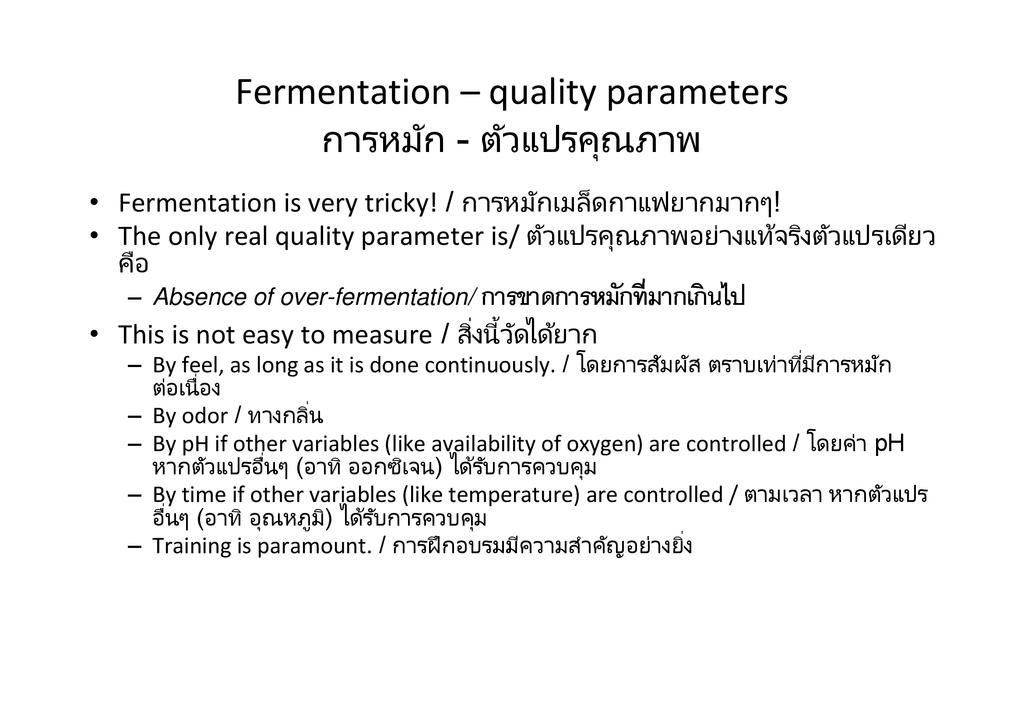 Fermentation – quality parameters
การหมัก - ตัวแปรคุณภาพ

• Fermentation is very tricky! / การหมักเมล็ดกาแฟยากมากๆ!
• The only real quality parameter is/ ตัวแปรคุณภาพอย่างแท้จริงตัวแปรเดียวคือ
– Absence of over-fermentation/ การขาดการหมักที่มากเกินไป
• This is not easy to measure / สิ่งนี้วัดได้ยาก
– By feel, as long as it is done continuously. / โดยการสัมผัส ตราบเท่าที่มีการหมักต่อเนื่อง
– By odor / ทางกลิ่น
– By pH if other variables (like availability of oxygen) are controlled / โดยค่า pH หากตัวแปรอื่นๆ (อาทิ ออกซิเจน) ได้รับการควบคุม
– By time if other variables (like temperature) are controlled / ตามเวลา หากตัวแปรอื่นๆ (อาทิ อุณหภูมิ) ได้รับการควบคุม
– Training is paramount. / การฝึกอบรมมีความสำคัญอย่างยิ่ง